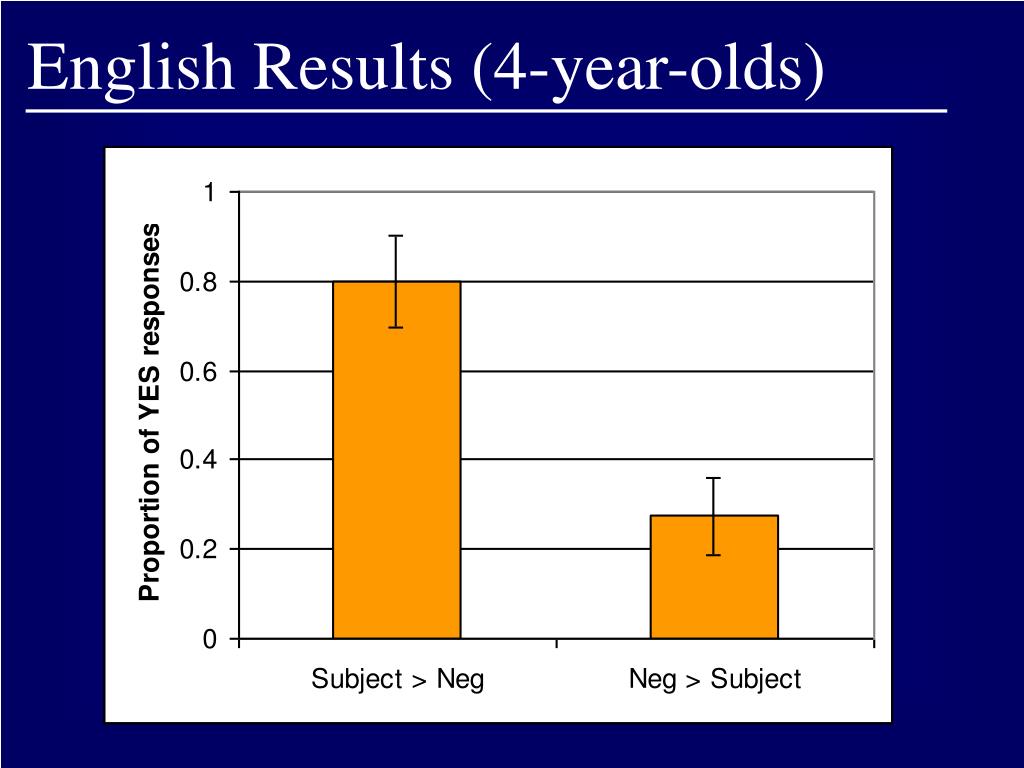 English Results (4-year-olds)

Proportion of YES responses

1
0.8
0.6
0.4
0.2
0

Subject > Neg
Neg > Subject